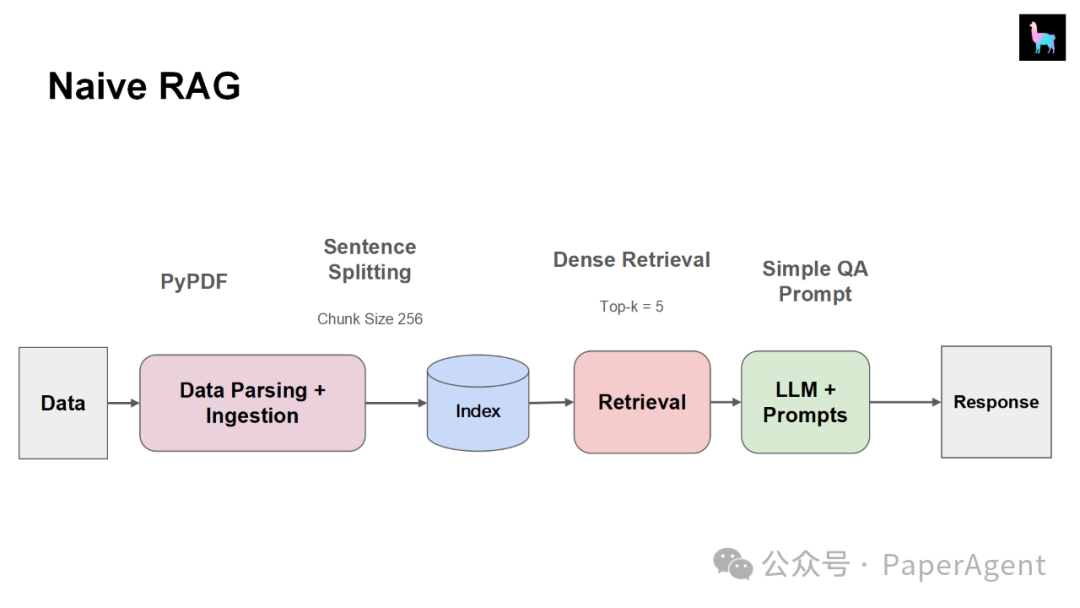 Naive RAG

PyPDF

Sentence Splitting

Chunk Size 256

Dense Retrieval

Top-k = 5

Simple QA Prompt

Data

Data Parsing + Ingestion

Index

Retrieval

LLM + Prompts

Response

公众号 · PaperAgent